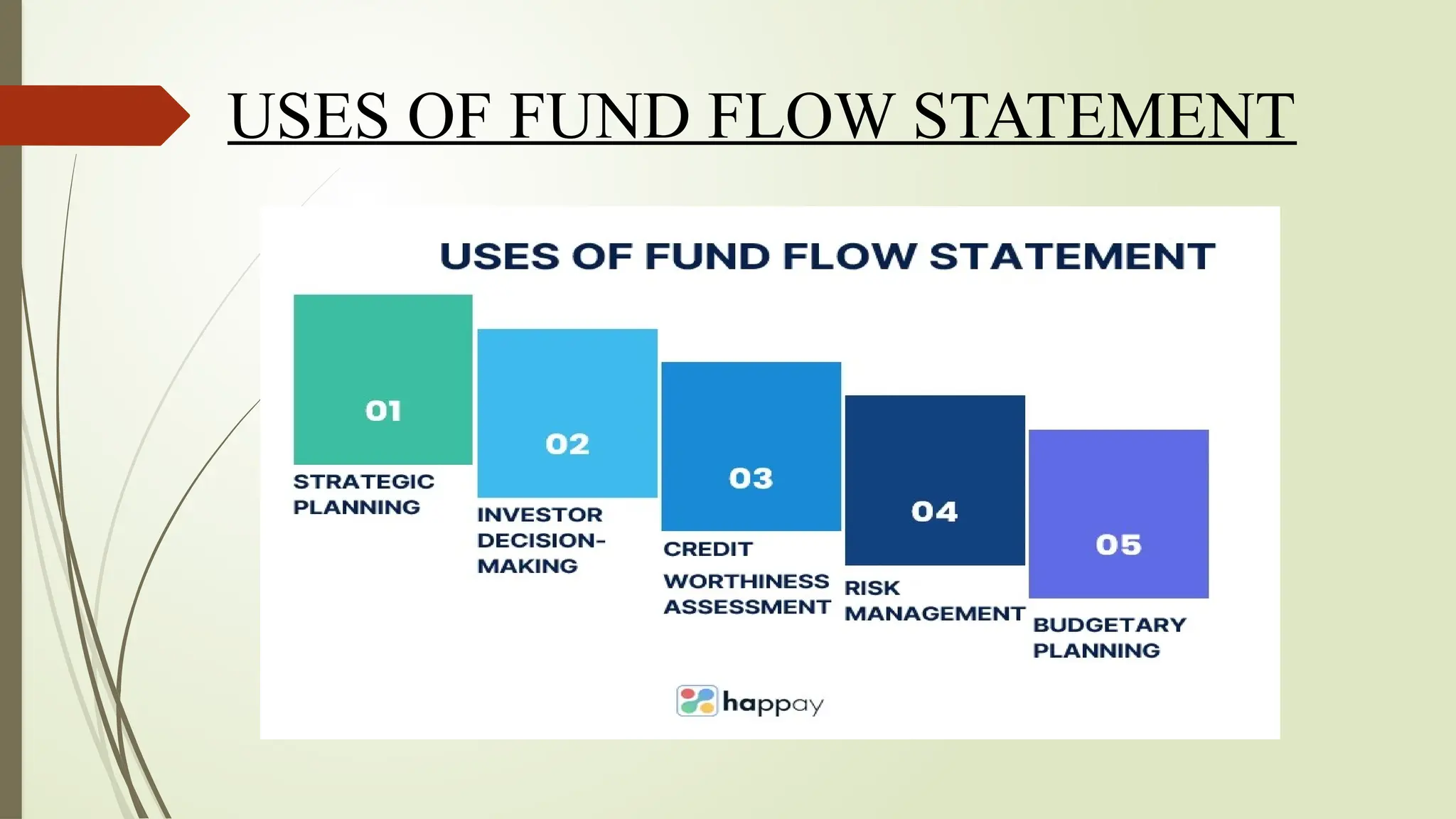 USES OF FUND FLOW STATEMENT

USES OF FUND FLOW STATEMENT

01
STRATEGIC PLANNING

02
INVESTOR DECISION-MAKING

03
CREDIT WORTHINESS ASSESSMENT

04
RISK MANAGEMENT

05
BUDGETARY PLANNING

happay